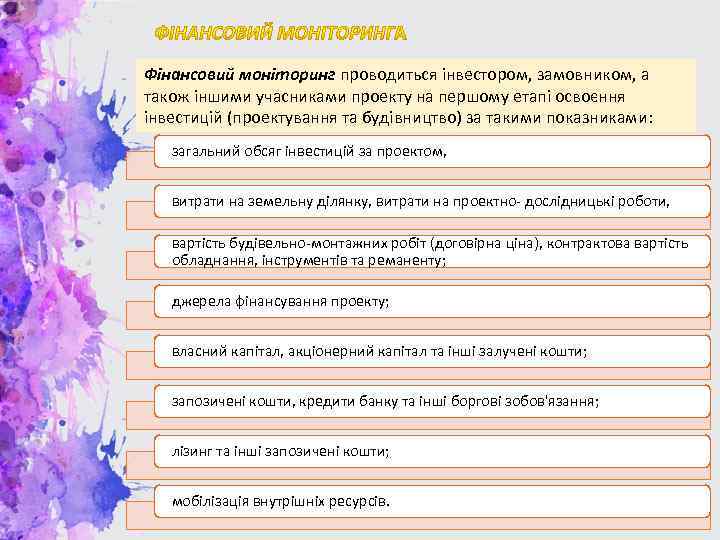 ФІНАНСОВИЙ МОНІТОРИНГА

Фінансовий моніторинг проводиться інвестором, замовником, а також іншими учасниками проекту на першому етапі освоєння інвестицій (проектування та будівництво) за такими показниками:

загальний обсяг інвестицій за проектом,

витрати на земельну ділянку, витрати на проектно- дослідницькі роботи,

вартість будівельно-монтажних робіт (договірна ціна), контрактова вартість обладнання, інструментів та реманенту;

джерела фінансування проекту;

власний капітал, акціонерний капітал та інші залучені кошти;

запозичені кошти, кредити банку та інші боргові зобов'язання;

лізинг та інші запозичені кошти;

мобілізація внутрішніх ресурсів.